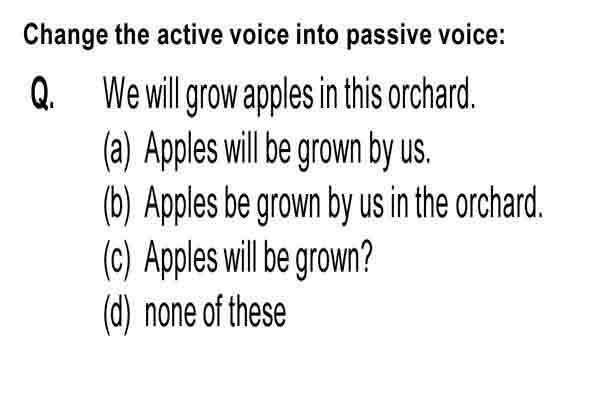 Change the active voice into passive voice:

Q. We will grow apples in this orchard.

(a) Apples will be grown by us.

(b) Apples be grown by us in the orchard.

(c) Apples will be grown?

(d) none of these